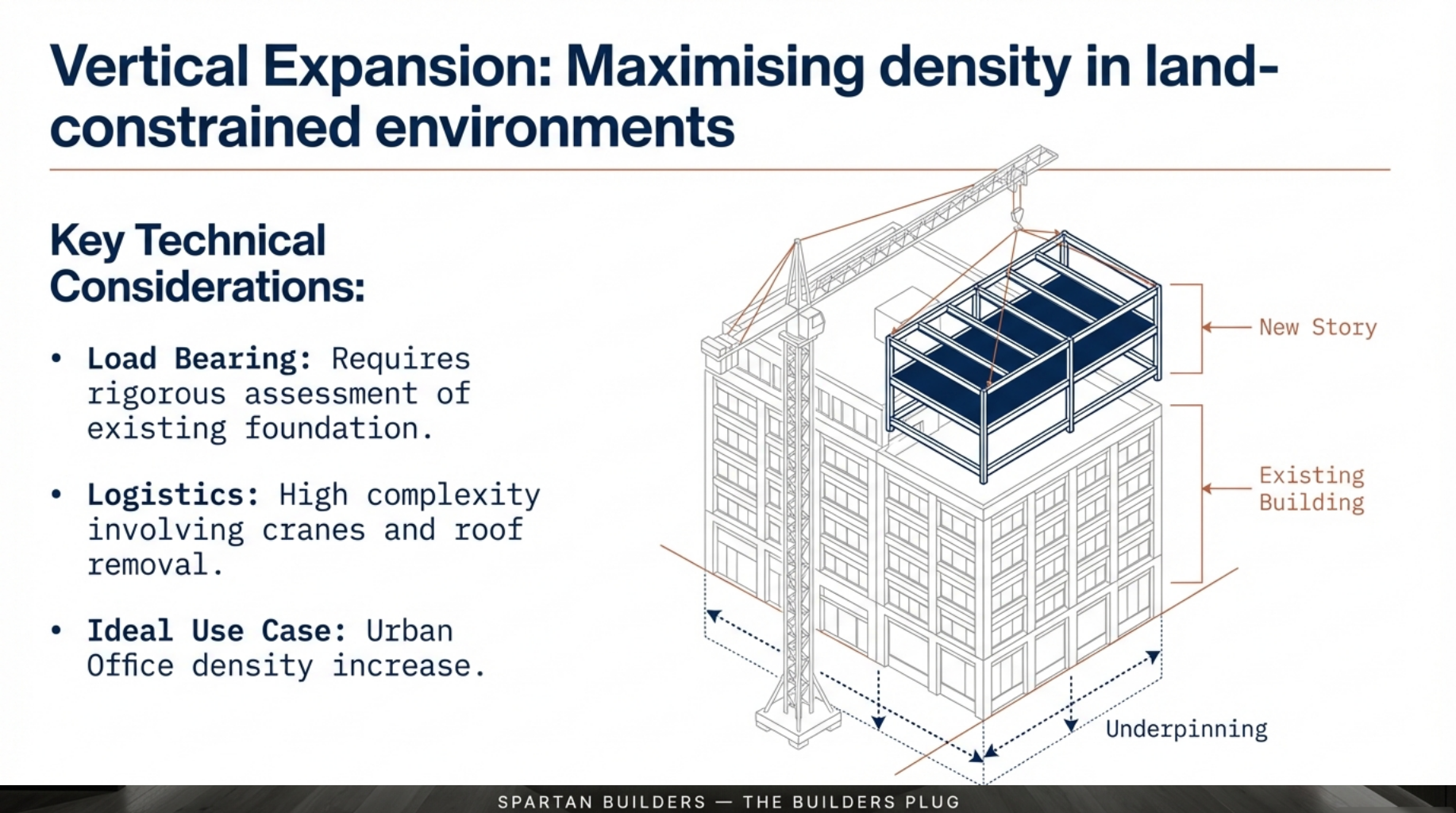 Vertical Expansion: Maximising density in land-constrained environments

Key Technical Considerations:

• Load Bearing: Requires rigorous assessment of existing foundation.

• Logistics: High complexity involving cranes and roof removal.

• Ideal Use Case: Urban Office density increase.

New Story

Existing Building

Underpinning

SPARTAN BUILDERS — THE BUILDERS PLUG